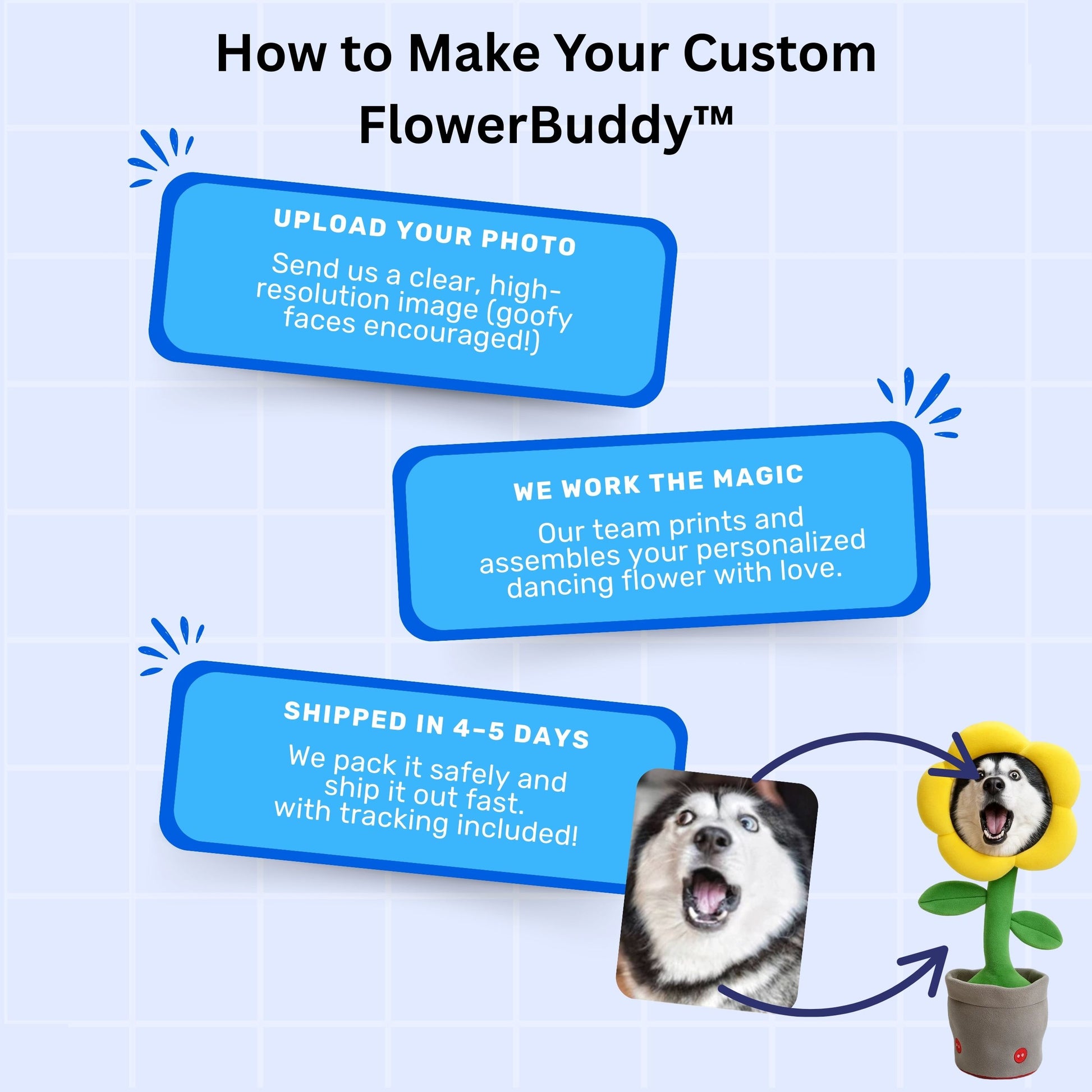 How to Make Your Custom FlowerBuddy™

UPLOAD YOUR PHOTO

Send us a clear, high-resolution image (goofy faces encouraged!)

WE WORK THE MAGIC

Our team prints and assembles your personalized dancing flower with love.

SHIPPED IN 4–5 DAYS

We pack it safely and ship it out fast. with tracking included!